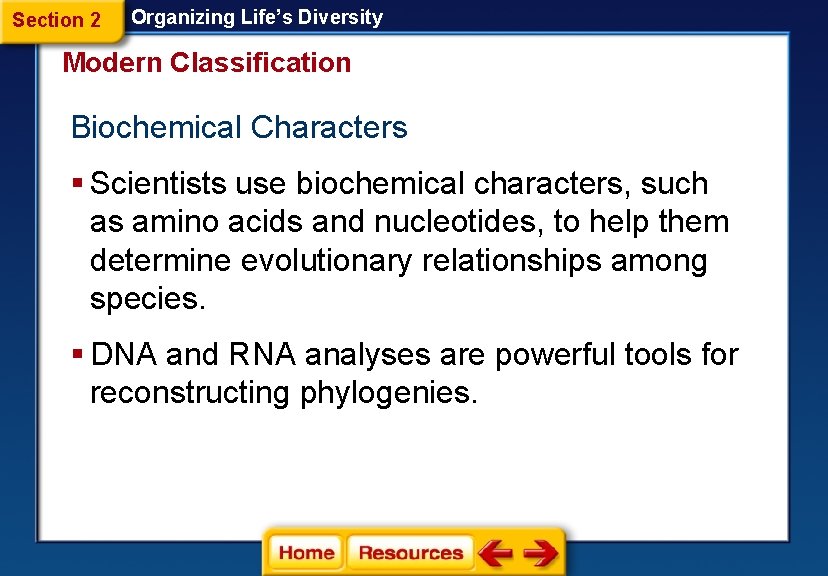 Section 2 Organizing Life's Diversity

Modern Classification

Biochemical Characters

▪ Scientists use biochemical characters, such as amino acids and nucleotides, to help them determine evolutionary relationships among species.

▪ DNA and RNA analyses are powerful tools for reconstructing phylogenies.

Home Resources